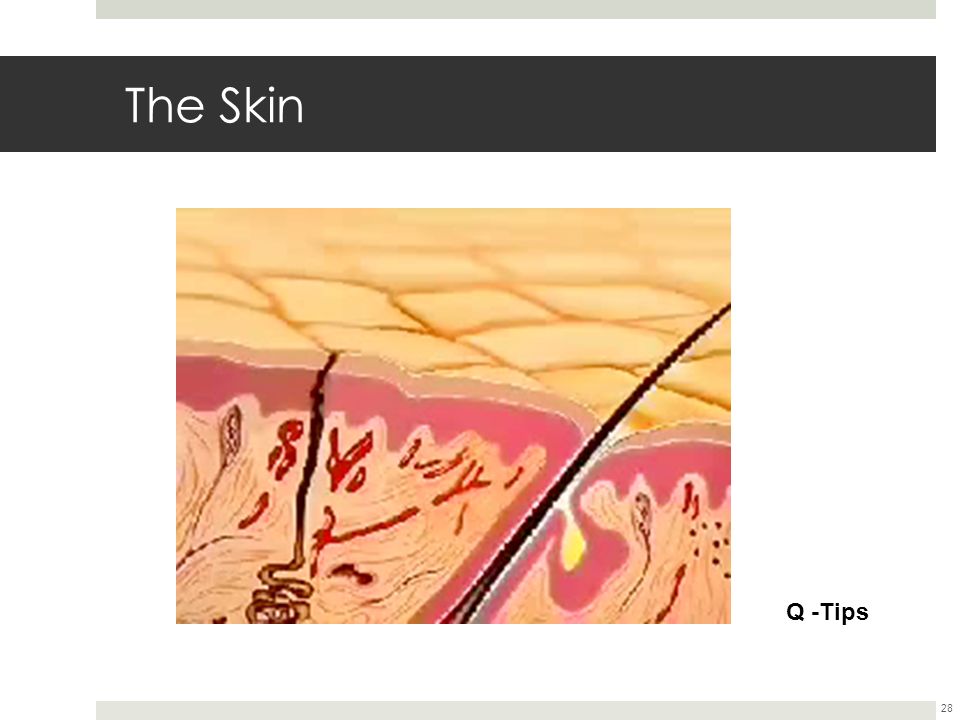 The Skin

Q -Tips

28